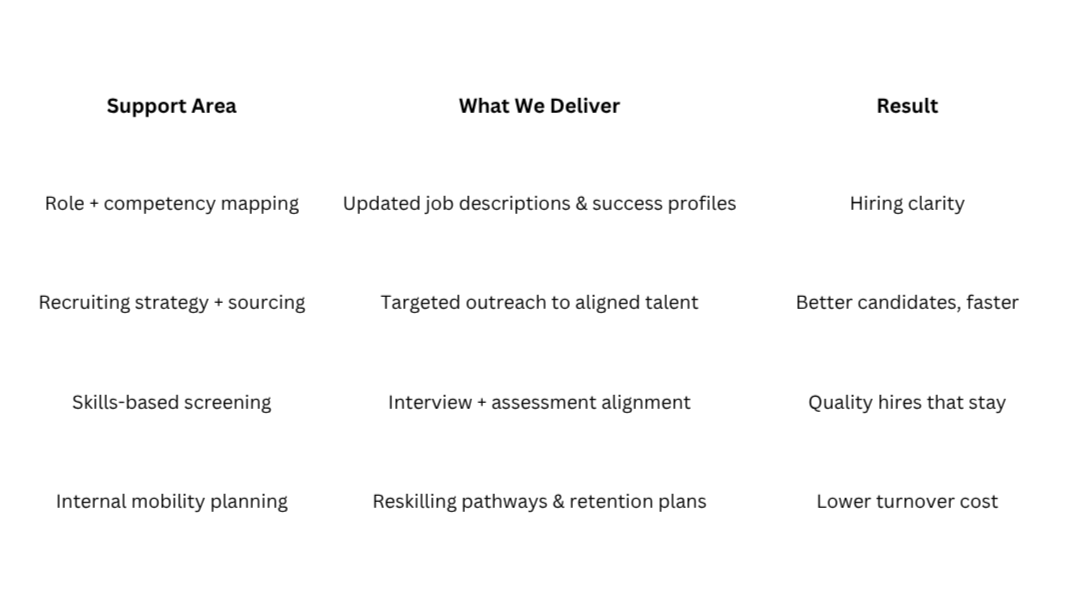 | Support Area | What We Deliver | Result |
|---|---|---|
| Role + competency mapping | Updated job descriptions & success profiles | Hiring clarity |
| Recruiting strategy + sourcing | Targeted outreach to aligned talent | Better candidates, faster |
| Skills-based screening | Interview + assessment alignment | Quality hires that stay |
| Internal mobility planning | Reskilling pathways & retention plans | Lower turnover cost |